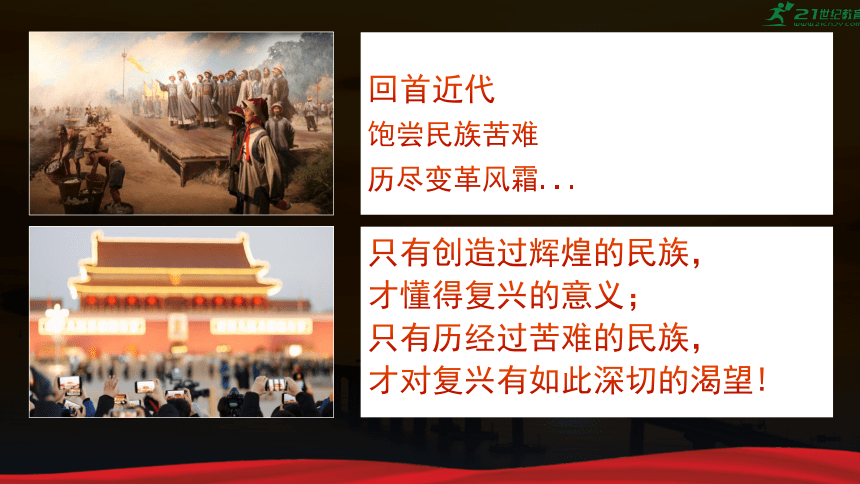 21世纪教育

回首近代
饱尝民族苦难
历尽变革风霜...

只有创造过辉煌的民族，
才懂得复兴的意义；
只有历经过苦难的民族，
才对复兴有如此深切的渴望！